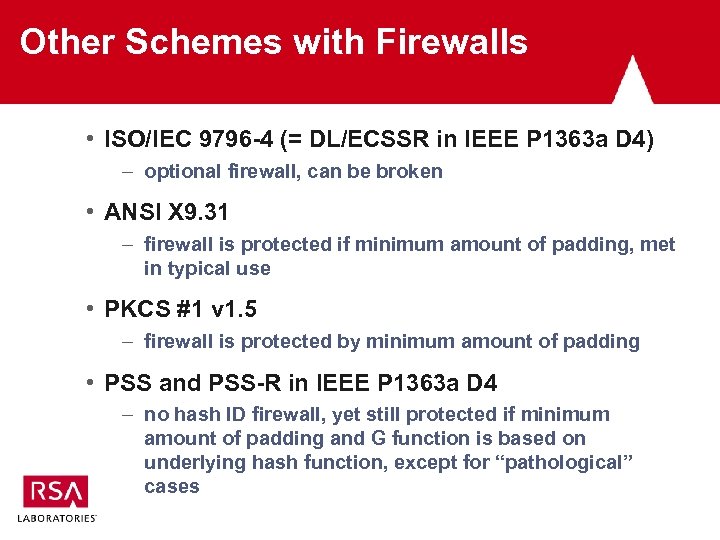 Other Schemes with Firewalls

• ISO/IEC 9796-4 (= DL/ECSSR in IEEE P1363a D4)
– optional firewall, can be broken

• ANSI X9.31
– firewall is protected if minimum amount of padding, met in typical use

• PKCS #1 v1.5
– firewall is protected by minimum amount of padding

• PSS and PSS-R in IEEE P1363a D4
– no hash ID firewall, yet still protected if minimum amount of padding and G function is based on underlying hash function, except for “pathological” cases

RSA
LABORATORIES